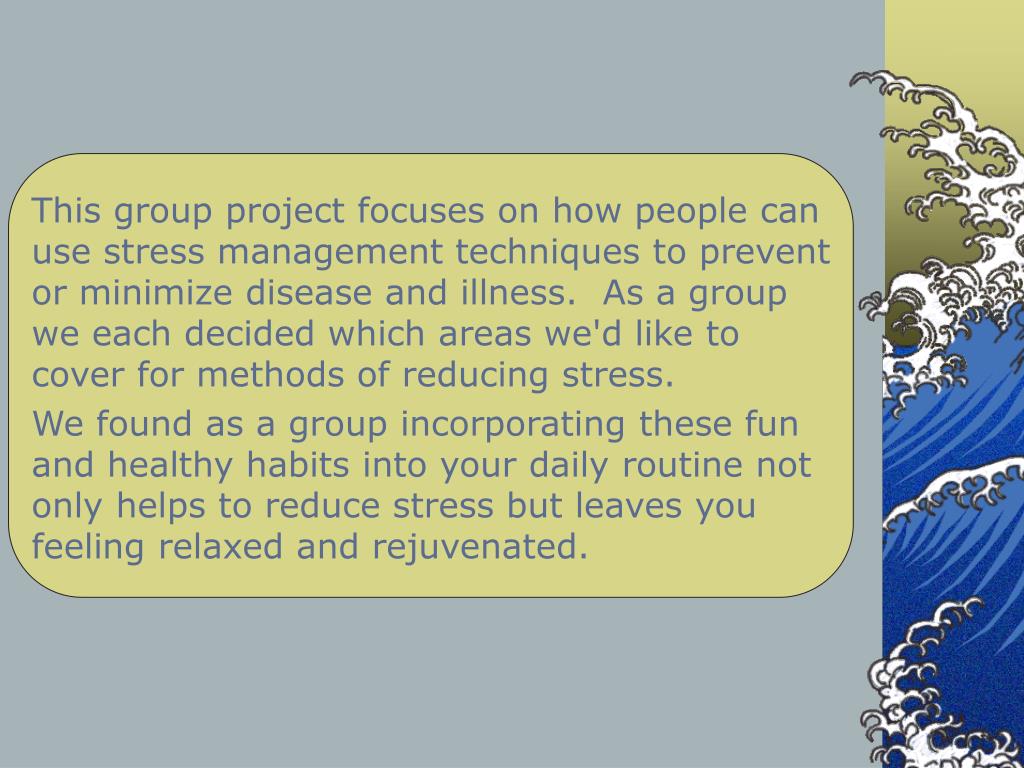 This group project focuses on how people can use stress management techniques to prevent or minimize disease and illness.  As a group we each decided which areas we'd like to cover for methods of reducing stress.

We found as a group incorporating these fun and healthy habits into your daily routine not only helps to reduce stress but leaves you feeling relaxed and rejuvenated.